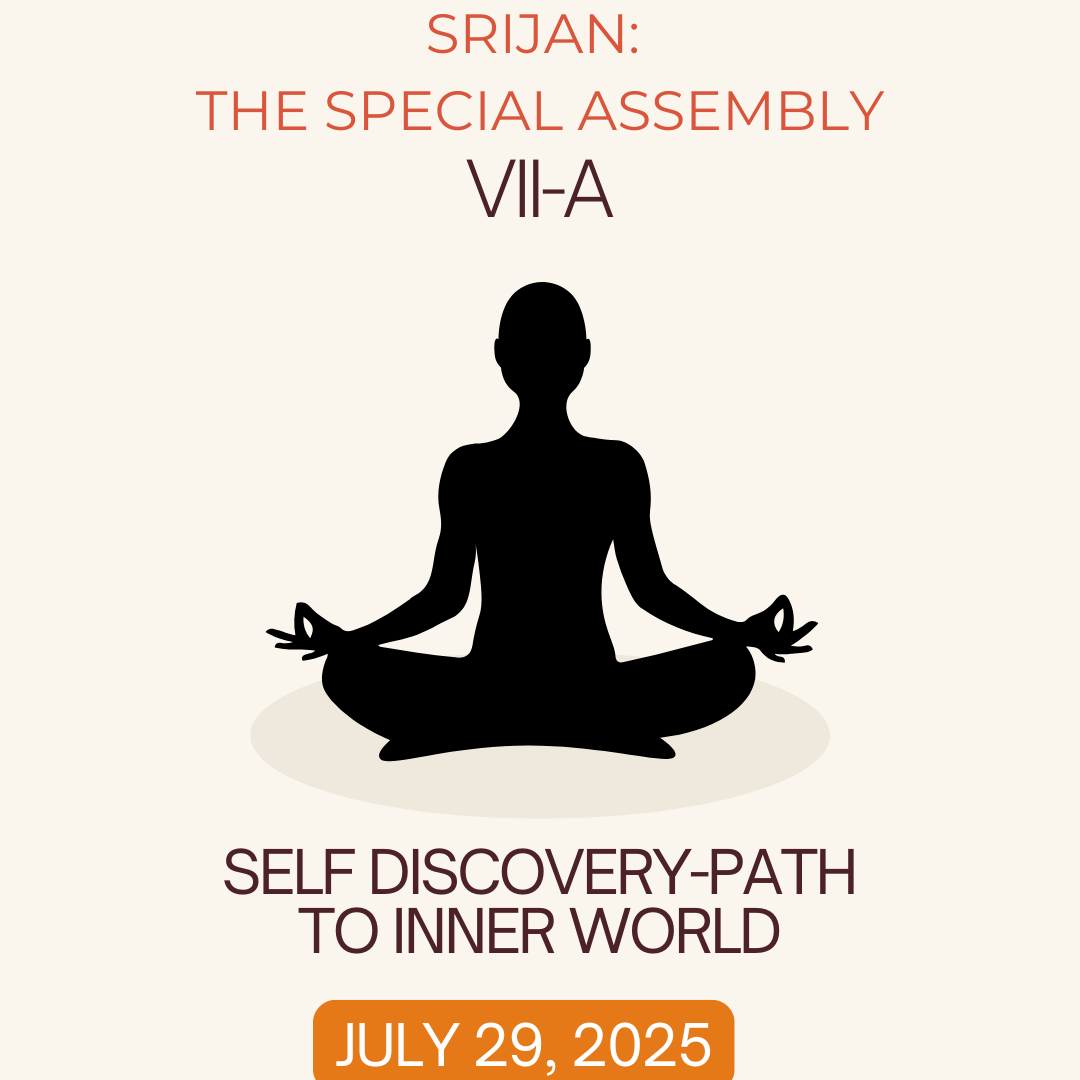 SRIJAN:
THE SPECIAL ASSEMBLY
VII-A

SELF DISCOVERY-PATH TO INNER WORLD

JULY 29, 2025